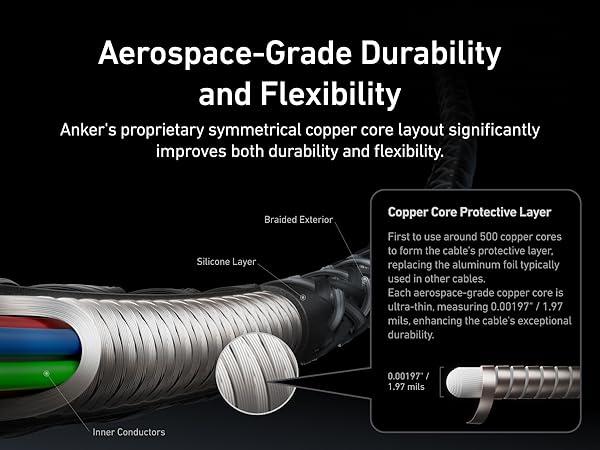 Aerospace-Grade Durability and Flexibility

Anker's proprietary symmetrical copper core layout significantly improves both durability and flexibility.

Braided Exterior

Silicone Layer

Inner Conductors

Copper Core Protective Layer

First to use around 500 copper cores to form the cable's protective layer, replacing the aluminum foil typically used in other cables.
Each aerospace-grade copper core is ultra-thin, measuring 0.00197" / 1.97 mils, enhancing the cable's exceptional durability.

0.00197" / 1.97 mils